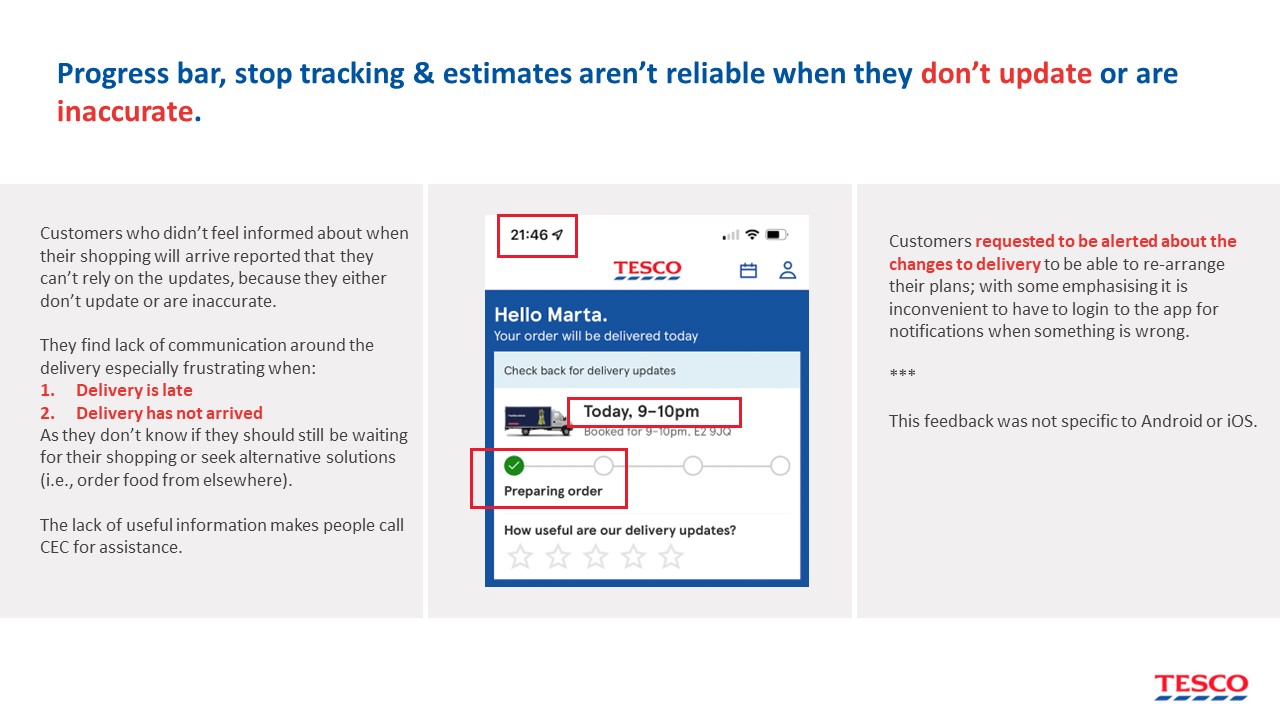 Progress bar, stop tracking & estimates aren't reliable when they don't update or are inaccurate.

Customers who didn't feel informed about when their shopping will arrive reported that they can't rely on the updates, because they either don't update or are inaccurate.

They find lack of communication around the delivery especially frustrating when:
1. Delivery is late
2. Delivery has not arrived
As they don't know if they should still be waiting for their shopping or seek alternative solutions (i.e., order food from elsewhere).

The lack of useful information makes people call CEC for assistance.

21:46

TESCO

Hello Marta.
Your order will be delivered today

Check back for delivery updates

Today, 9–10pm
Booked for 9–10pm, E2 9JQ

Preparing order

How useful are our delivery updates?

Customers requested to be alerted about the changes to delivery to be able to re-arrange their plans; with some emphasising it is inconvenient to have to login to the app for notifications when something is wrong.

***

This feedback was not specific to Android or iOS.

TESCO